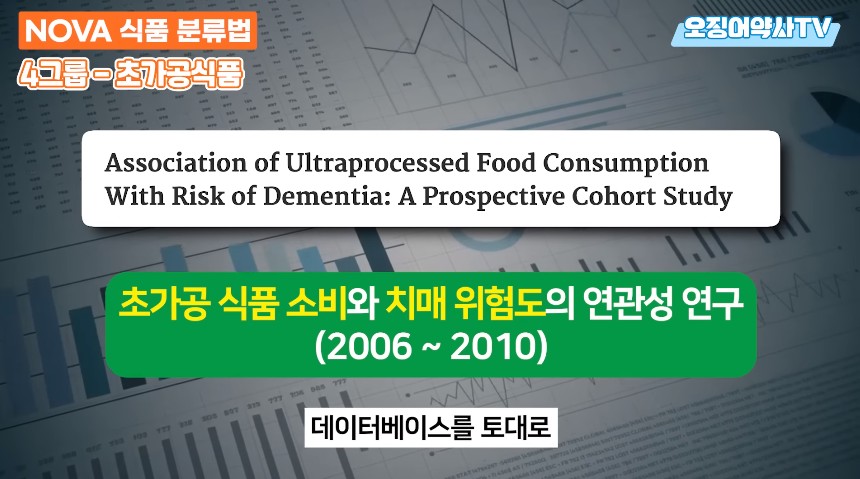 NOVA 식품 분류법
4그룹 - 초가공식품

오징어약사TV

Association of Ultraprocessed Food Consumption With Risk of Dementia: A Prospective Cohort Study

초가공 식품 소비와 치매 위험도의 연관성 연구
(2006 ~ 2010)

데이터베이스를 토대로